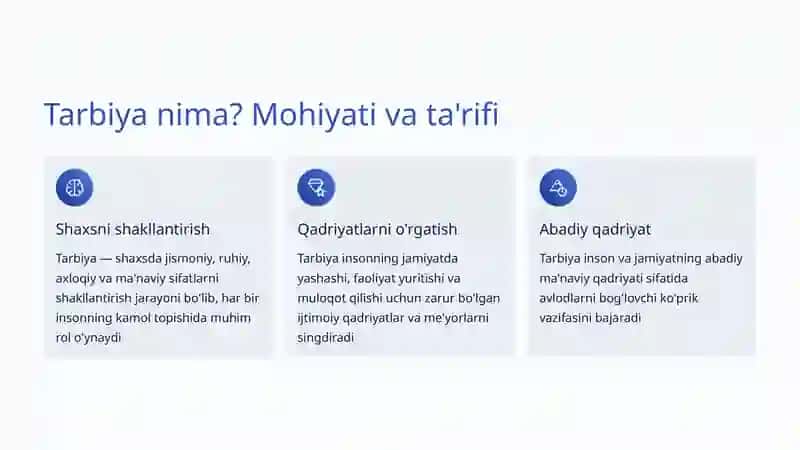 Tarbiya nima? Mohiyati va ta'rifi

Shaxsni shakllantirish

Tarbiya — shaxsda jismoniy, ruhiy, axloqiy va ma'naviy sifatlarni shakllantirish jarayoni bo'lib, har bir insonning kamol topishida muhim rol o'ynaydi

Qadriyatlarni o'rgatish

Tarbiya insonning jamiyatda yashashi, faoliyat yuritishi va muloqot qilishi uchun zarur bo'lgan ijtimoiy qadriyatlar va me'yorlarni singdiradi

Abadiy qadriyat

Tarbiya inson va jamiyatning abadiy ma'naviy qadriyati sifatida avlodlarni bog'lovchi ko'prik vazifasini bajaradi